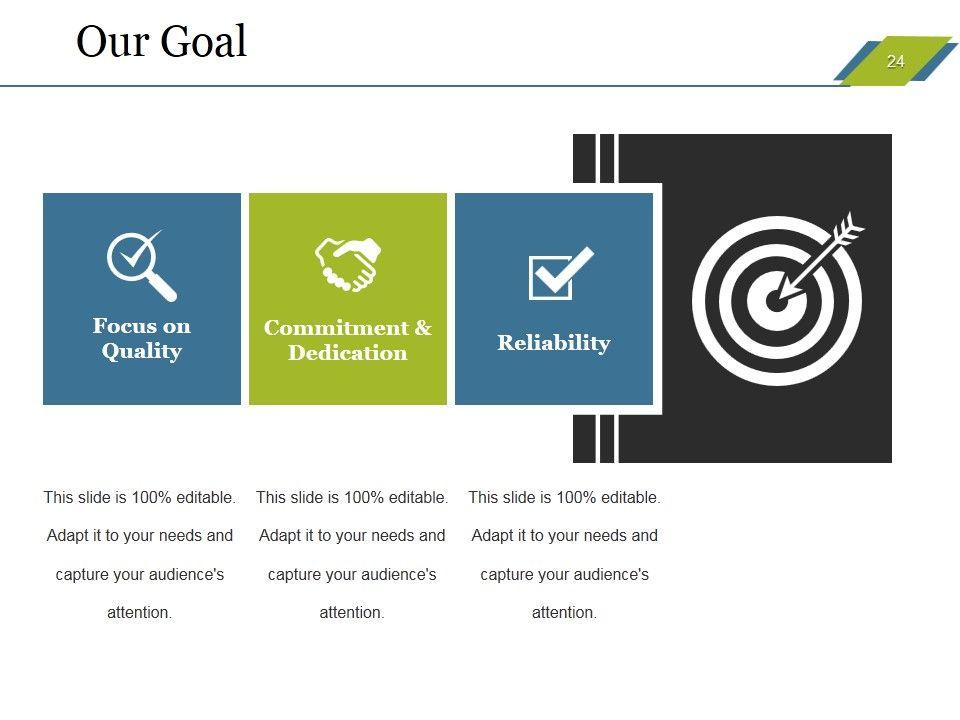 Our Goal

24

Focus on Quality

Commitment & Dedication

Reliability

This slide is 100% editable. Adapt it to your needs and capture your audience's attention.

This slide is 100% editable. Adapt it to your needs and capture your audience's attention.

This slide is 100% editable. Adapt it to your needs and capture your audience's attention.